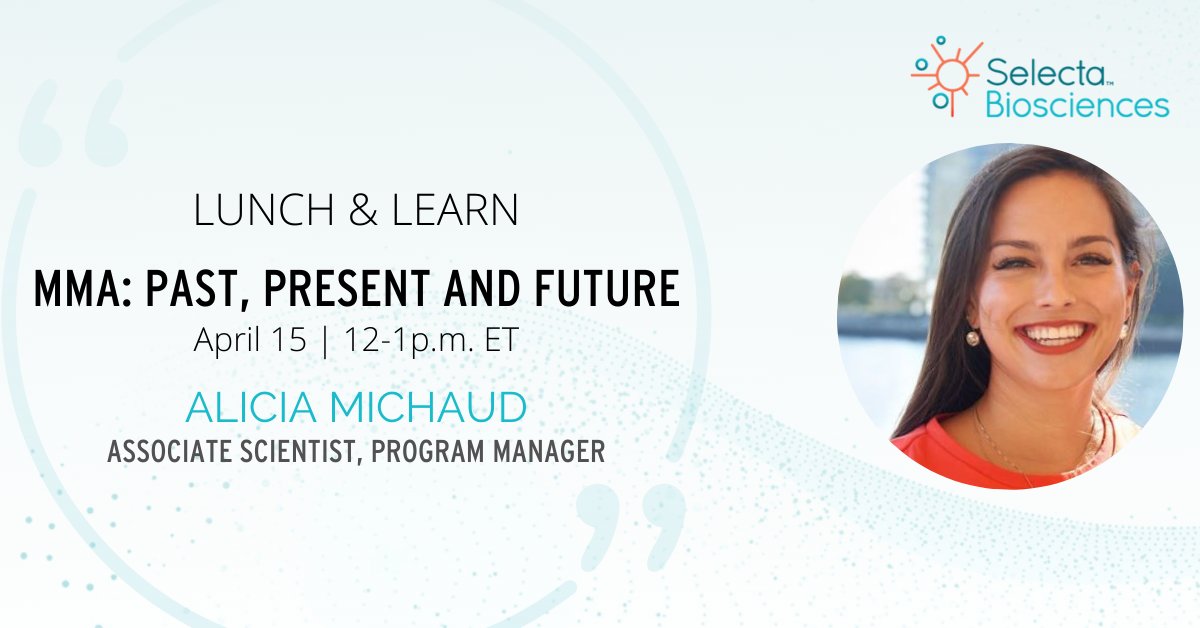 Selecta™ Biosciences

LUNCH & LEARN

MMA: PAST, PRESENT AND FUTURE

April 15 | 12-1p.m. ET

ALICIA MICHAUD

ASSOCIATE SCIENTIST, PROGRAM MANAGER